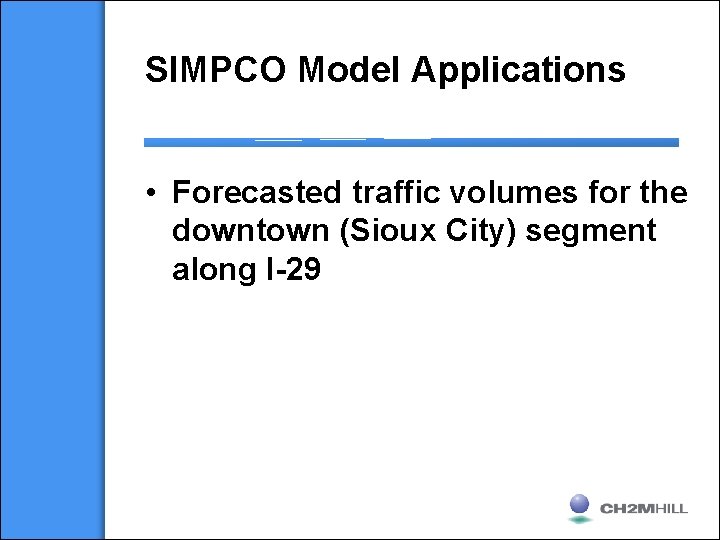 SIMPCO Model Applications

• Forecasted traffic volumes for the downtown (Sioux City) segment along I-29

CH2MHILL